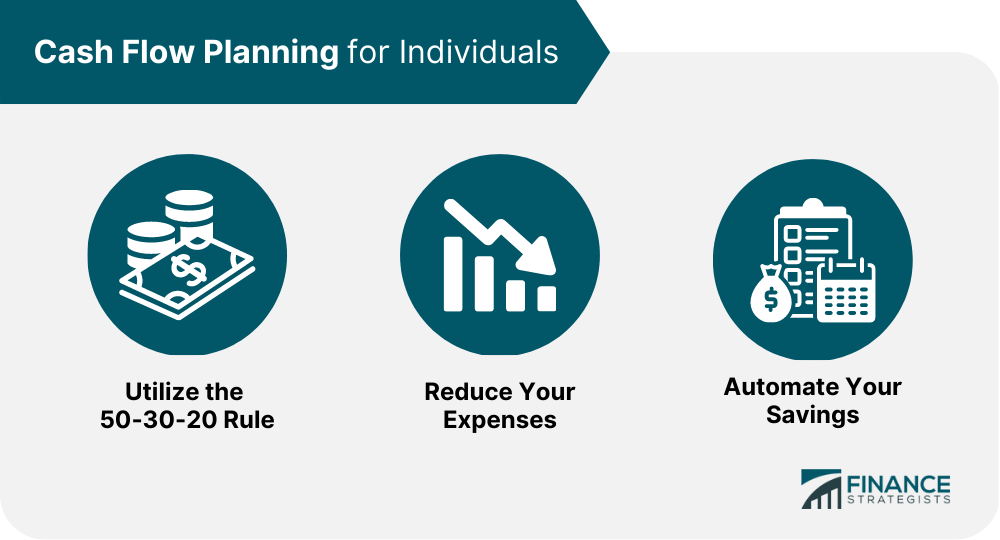 Cash Flow Planning for Individuals

Utilize the 50-30-20 Rule

Reduce Your Expenses

Automate Your Savings

FINANCE STRATEGISTS